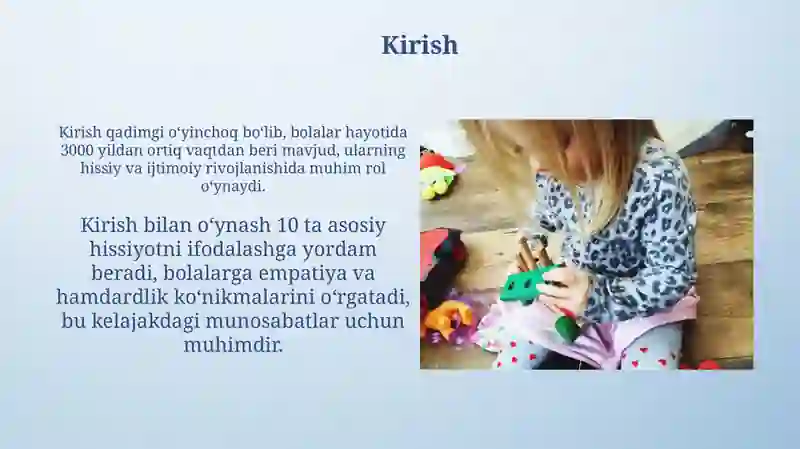 Kirish

Kirish qadimgi oʻyinchoq boʻlib, bolalar hayotida 3000 yildan ortiq vaqtdan beri mavjud, ularning hissiy va ijtimoiy rivojlanishida muhim rol oʻynaydi.

Kirish bilan oʻynash 10 ta asosiy hissiyotni ifodalashga yordam beradi, bolalarga empatiya va hamdardlik koʻnikmalarini oʻrgatadi, bu kelajakdagi munosabatlar uchun muhimdir.